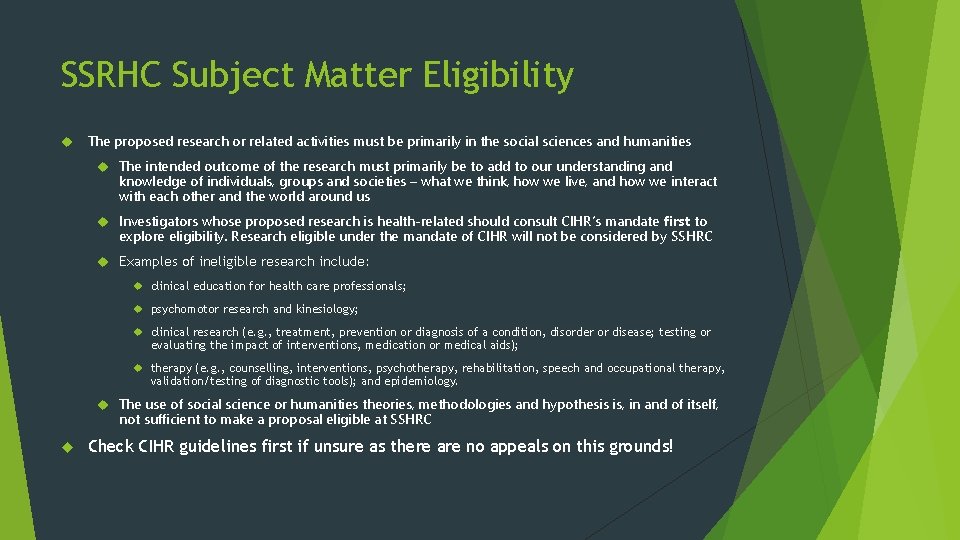 SSRHC Subject Matter Eligibility

The proposed research or related activities must be primarily in the social sciences and humanities

The intended outcome of the research must primarily be to add to our understanding and knowledge of individuals, groups and societies – what we think, how we live, and how we interact with each other and the world around us

Investigators whose proposed research is health-related should consult CIHR's mandate first to explore eligibility. Research eligible under the mandate of CIHR will not be considered by SSHRC

Examples of ineligible research include:

clinical education for health care professionals;

psychomotor research and kinesiology;

clinical research (e.g., treatment, prevention or diagnosis of a condition, disorder or disease; testing or evaluating the impact of interventions, medication or medical aids);

therapy (e.g., counselling, interventions, psychotherapy, rehabilitation, speech and occupational therapy, validation/testing of diagnostic tools); and epidemiology.

The use of social science or humanities theories, methodologies and hypothesis is, in and of itself, not sufficient to make a proposal eligible at SSHRC

Check CIHR guidelines first if unsure as there are no appeals on this grounds!